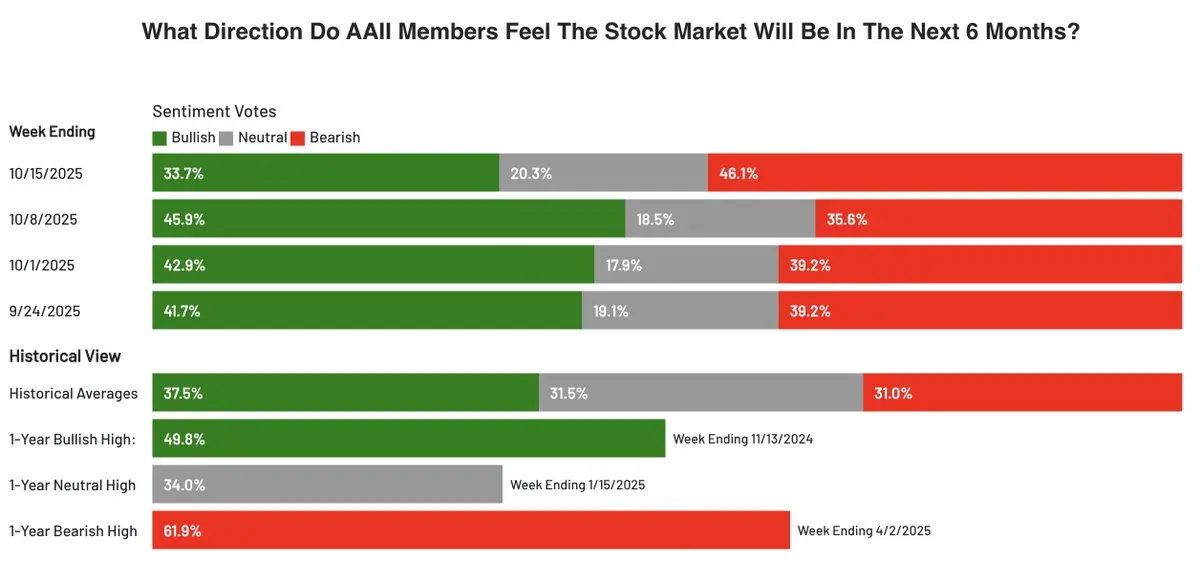 What Direction Do AAII Members Feel The Stock Market Will Be In The Next 6 Months?

Sentiment Votes

Week Ending

Bullish Neutral Bearish

10/15/2025 33.7% 20.3% 46.1%

10/8/2025 45.9% 18.5% 35.6%

10/1/2025 42.9% 17.9% 39.2%

9/24/2025 41.7% 19.1% 39.2%

Historical View

Historical Averages 37.5% 31.5% 31.0%

1-Year Bullish High: 49.8% Week Ending 11/13/2024

1-Year Neutral High 34.0% Week Ending 1/15/2025

1-Year Bearish High 61.9% Week Ending 4/2/2025